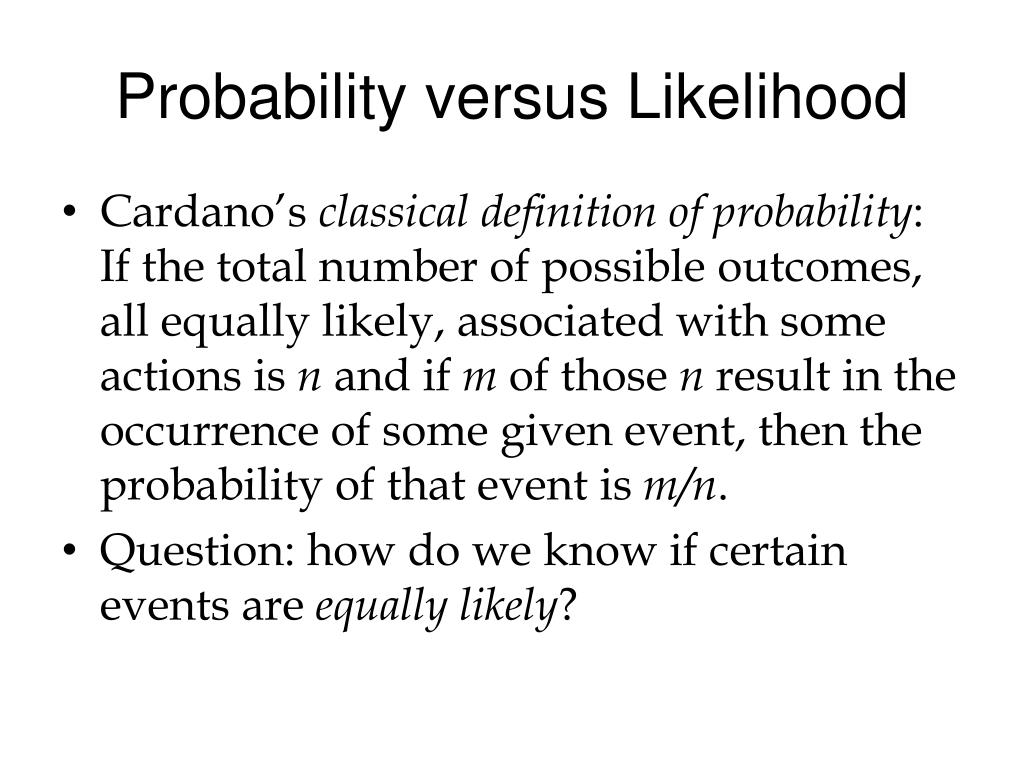 Probability versus Likelihood

• Cardano's classical definition of probability: If the total number of possible outcomes, all equally likely, associated with some actions is $n$ and if $m$ of those $n$ result in the occurrence of some given event, then the probability of that event is $m/n$.

• Question: how do we know if certain events are equally likely?